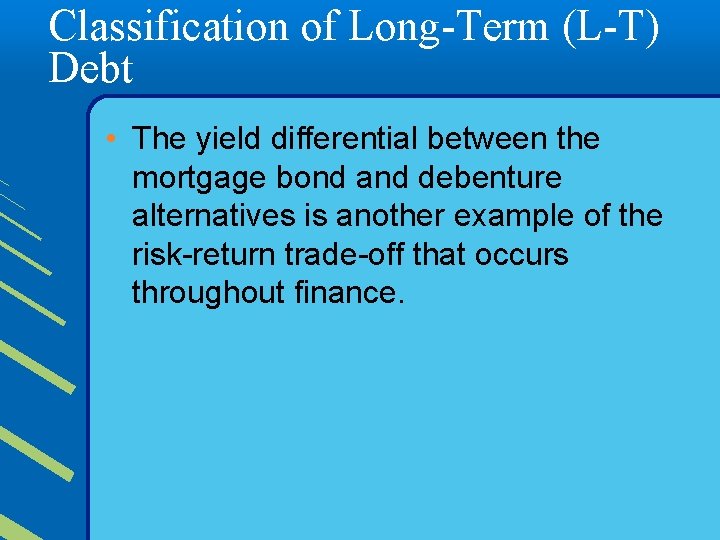 Classification of Long-Term (L-T) Debt

• The yield differential between the mortgage bond and debenture alternatives is another example of the risk-return trade-off that occurs throughout finance.